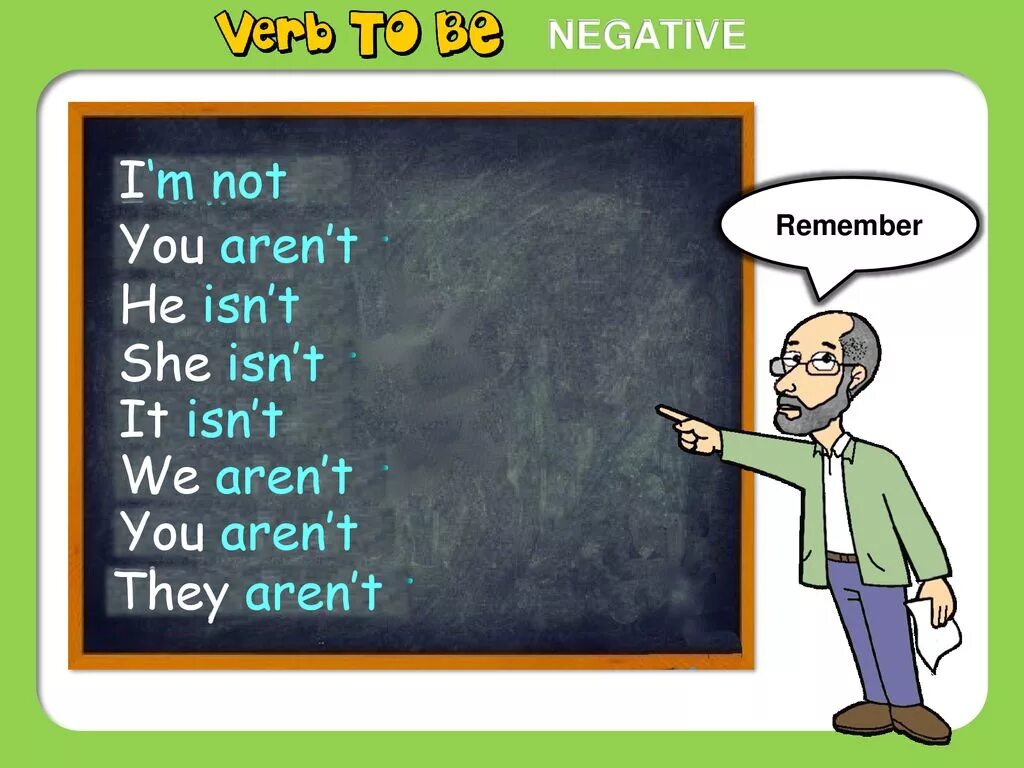 Verb TO Be NEGATIVE

I'm not
You aren't
He isn't
She isn't
It isn't
We aren't
You aren't
They aren't

Remember